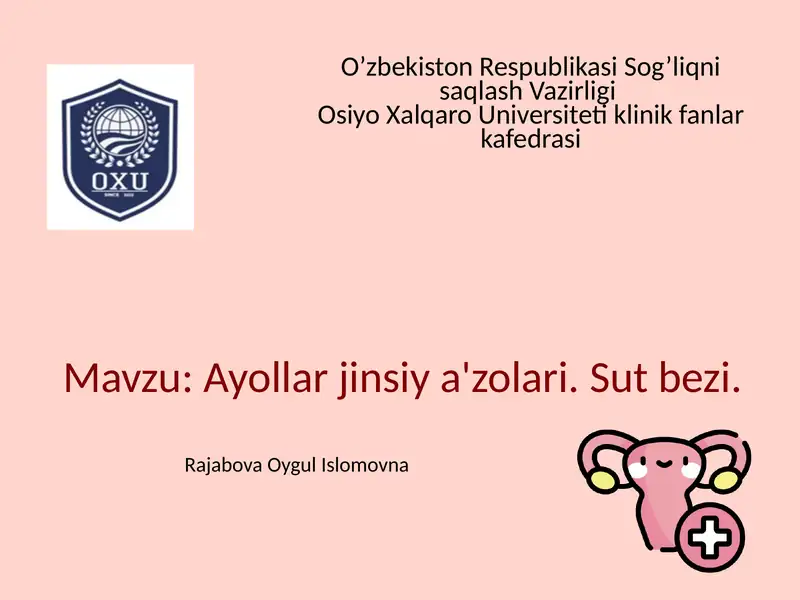 OXU
SINCE 2022

O’zbekiston Respublikasi Sog’liqni saqlash Vazirligi
Osiyo Xalqaro Universiteti klinik fanlar kafedrasi

Mavzu: Ayollar jinsiy a'zolari. Sut bezi.

Rajabova Oygul Islomovna